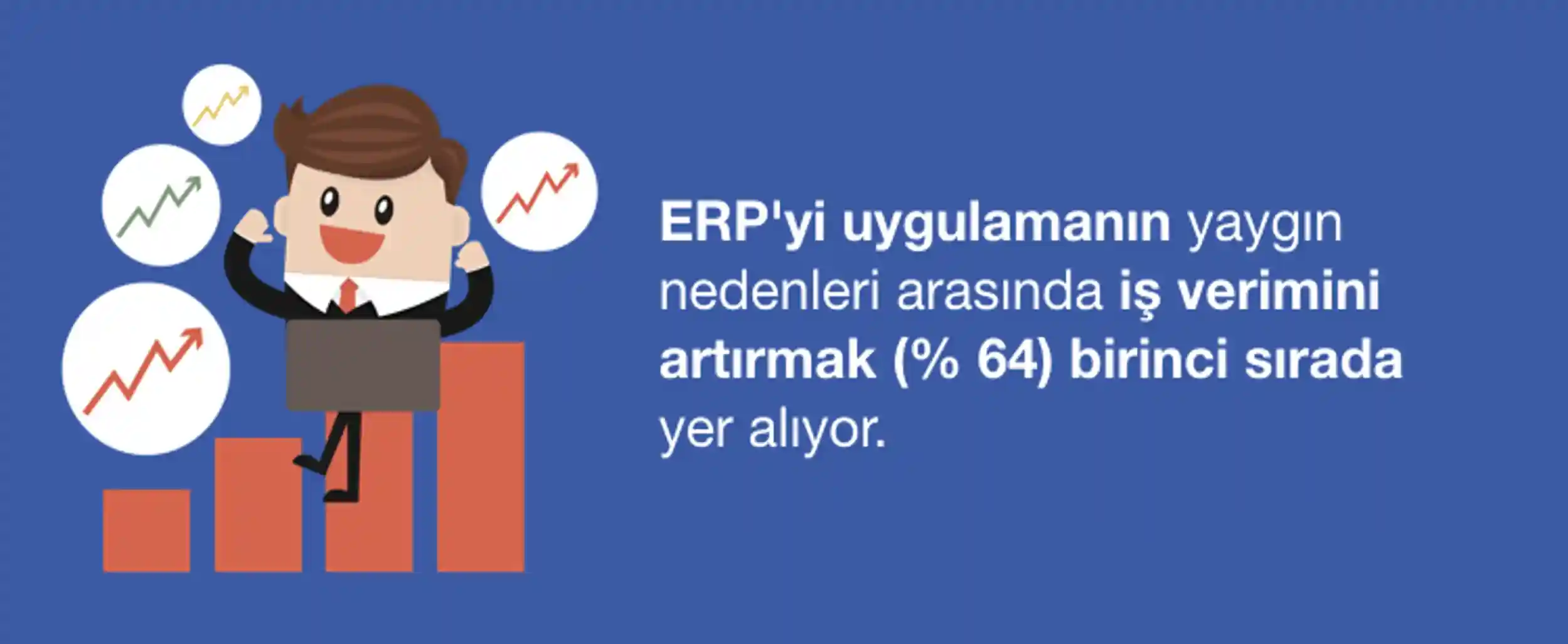 ERP'yi uygulamanın yaygın nedenleri arasında iş verimini artırmak (% 64) birinci sırada yer alıyor.